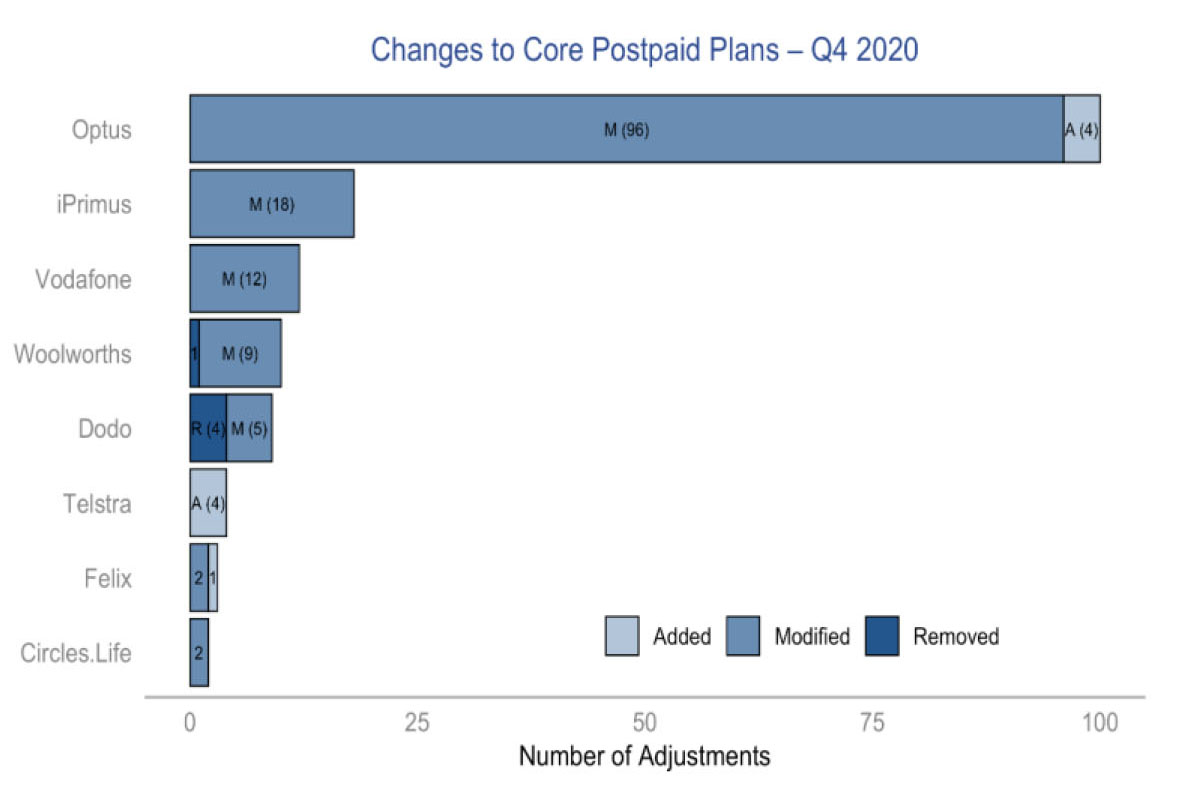 Changes to Core Postpaid Plans – Q4 2020

Optus
M (96)
A (4)

iPrimus
M (18)

Vodafone
M (12)

Woolworths
1
M (9)

Dodo
R (4)
M (5)

Telstra
A (4)

Felix
2
1

Circles.Life
2

Added
Modified
Removed

0
25
50
75
100

Number of Adjustments